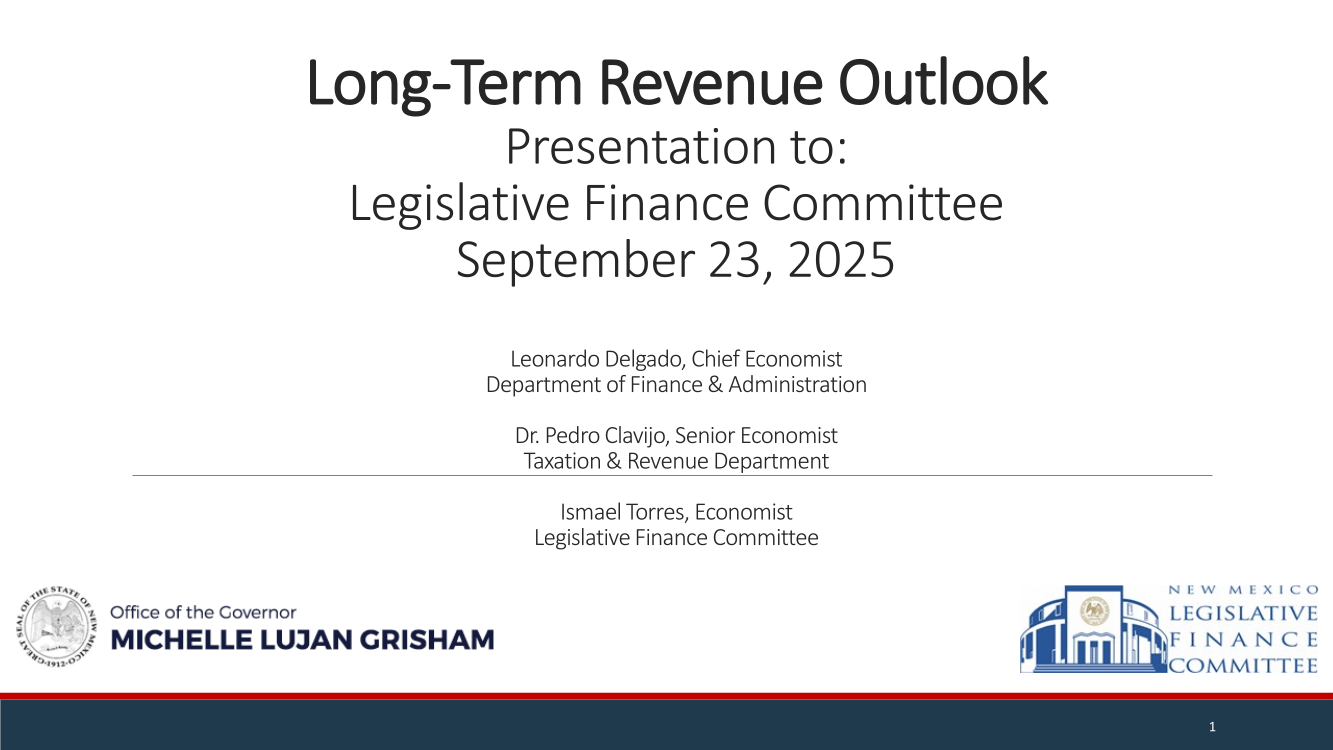 Long-Term Revenue Outlook
Presentation to:
Legislative Finance Committee
September 23, 2025

Leonardo Delgado, Chief Economist
Department of Finance & Administration

Dr. Pedro Clavijo, Senior Economist
Taxation & Revenue Department

Ismael Torres, Economist
Legislative Finance Committee

GREAT SEAL OF THE STATE OF NEW MEXICO 1912

Office of the Governor
MICHELLE LUJAN GRISHAM

NEW MEXICO
LEGISLATIVE
FINANCE
COMMITTEE

1